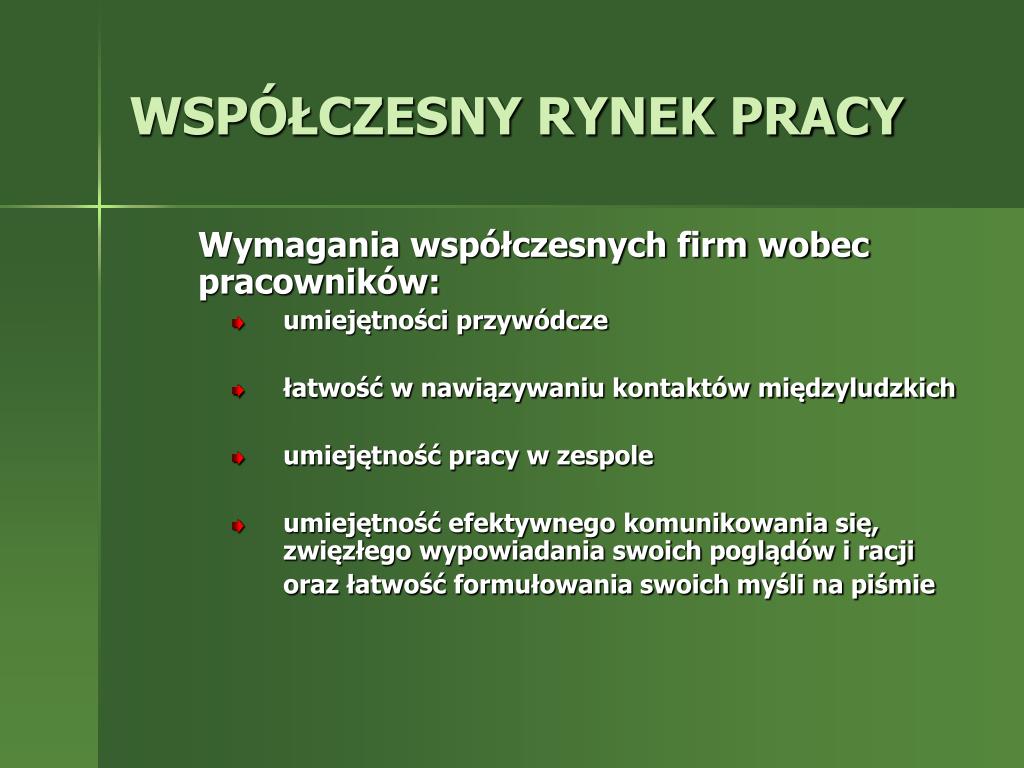 WSPÓŁCZESNY RYNEK PRACY

Wymagania współczesnych firm wobec pracowników:

umiejętności przywódcze

łatwość w nawiązywaniu kontaktów międzyludzkich

umiejętność pracy w zespole

umiejętność efektywnego komunikowania się, zwięzłego wypowiadania swoich poglądów i racji oraz łatwość formułowania swoich myśli na piśmie